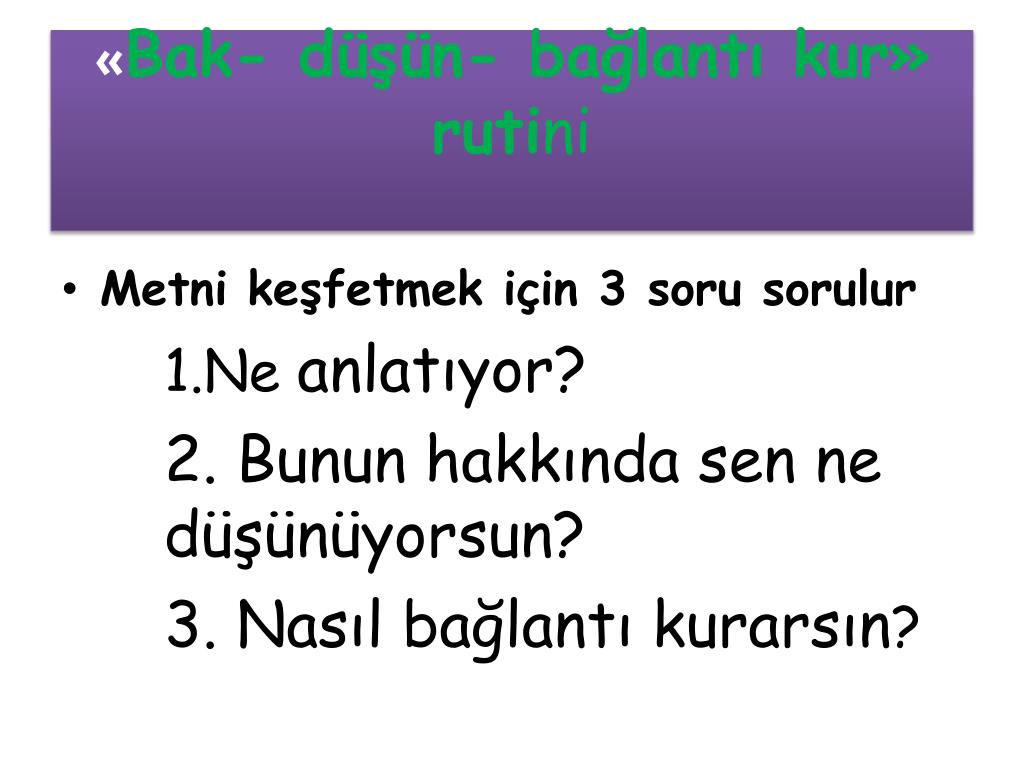 «Bak- düşün- bağlantı kur» rutini

• Metni keşfetmek için 3 soru sorulur

1.Ne anlatıyor?

2. Bunun hakkında sen ne düşünüyorsun?

3. Nasıl bağlantı kurarsın?